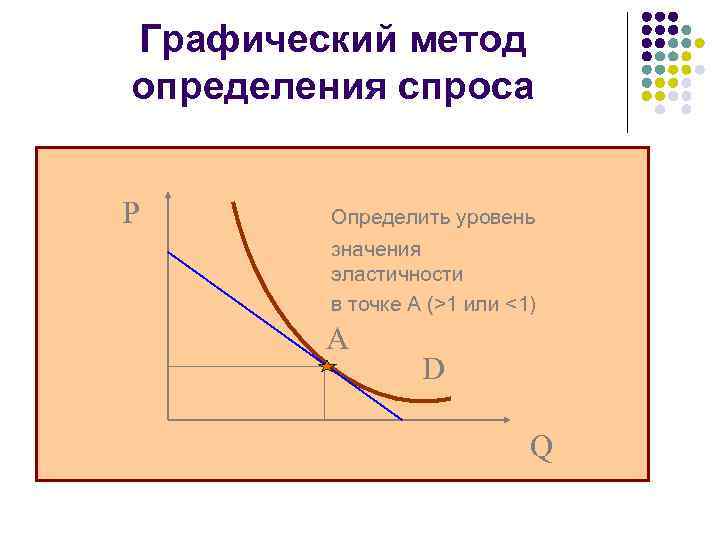 Графический метод определения спроса

P

Определить уровень значения эластичности в точке А (>1 или <1)

A

D

Q